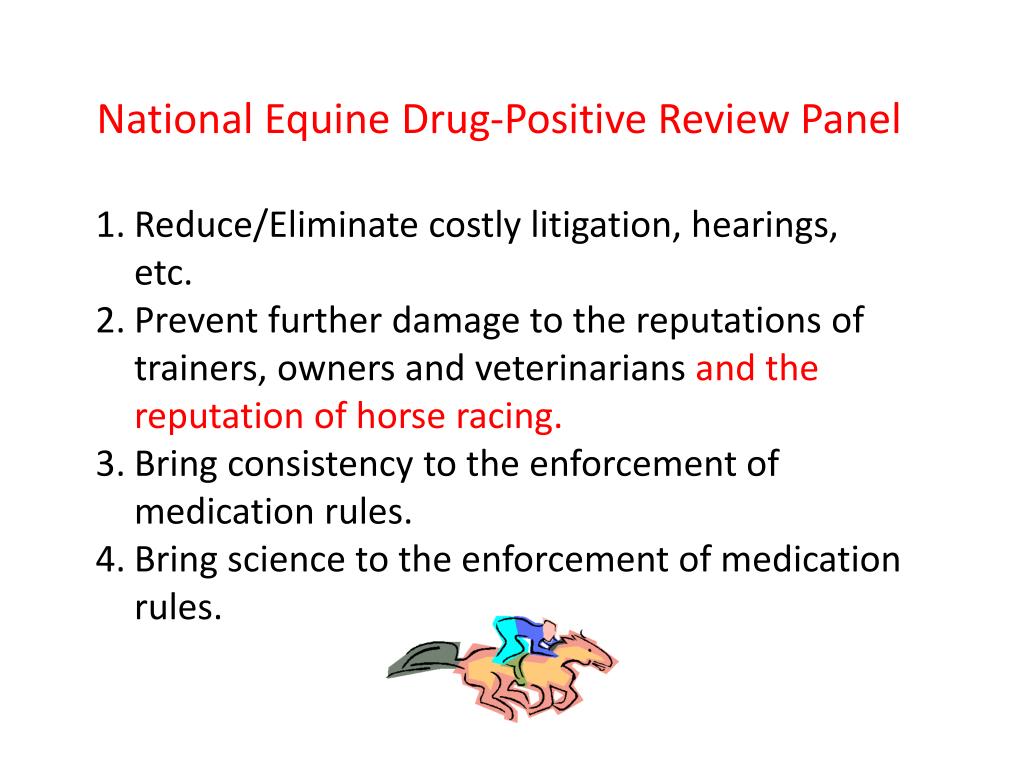 National Equine Drug-Positive Review Panel

1. Reduce/Eliminate costly litigation, hearings, etc.
2. Prevent further damage to the reputations of trainers, owners and veterinarians and the reputation of horse racing.
3. Bring consistency to the enforcement of medication rules.
4. Bring science to the enforcement of medication rules.